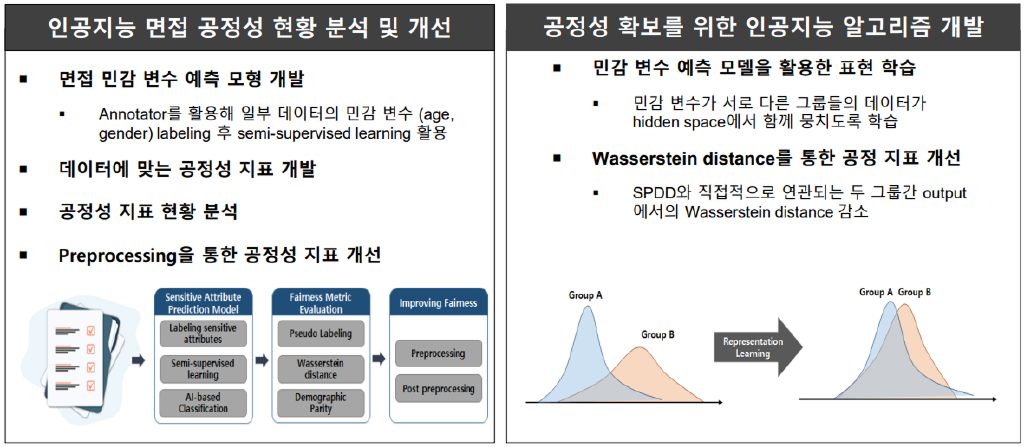 인공지능 면접 공정성 현황 분석 및 개선

▪ 면접 민감 변수 예측 모형 개발

▪ Annotator를 활용해 일부 데이터의 민감 변수 (age, gender) labeling 후 semi-supervised learning 활용

▪ 데이터에 맞는 공정성 지표 개발

▪ 공정성 지표 현황 분석

▪ Preprocessing을 통한 공정성 지표 개선

Sensitive Attribute Prediction Model

Labeling sensitive attributes

Semi-supervised learning

AI-based Classification

Fairness Metric Evaluation

Pseudo Labeling

Wasserstein distance

Demographic Parity

Improving Fairness

Preprocessing

Post preprocessing

공정성 확보를 위한 인공지능 알고리즘 개발

▪ 민감 변수 예측 모델을 활용한 표현 학습

▪ 민감 변수가 서로 다른 그룹들의 데이터가 hidden space에서 함께 뭉치도록 학습

▪ Wasserstein distance를 통한 공정 지표 개선

▪ SPDD와 직접적으로 연관되는 두 그룹간 output 에서의 Wasserstein distance 감소

Group A

Group B

Representation Learning

Group A Group B